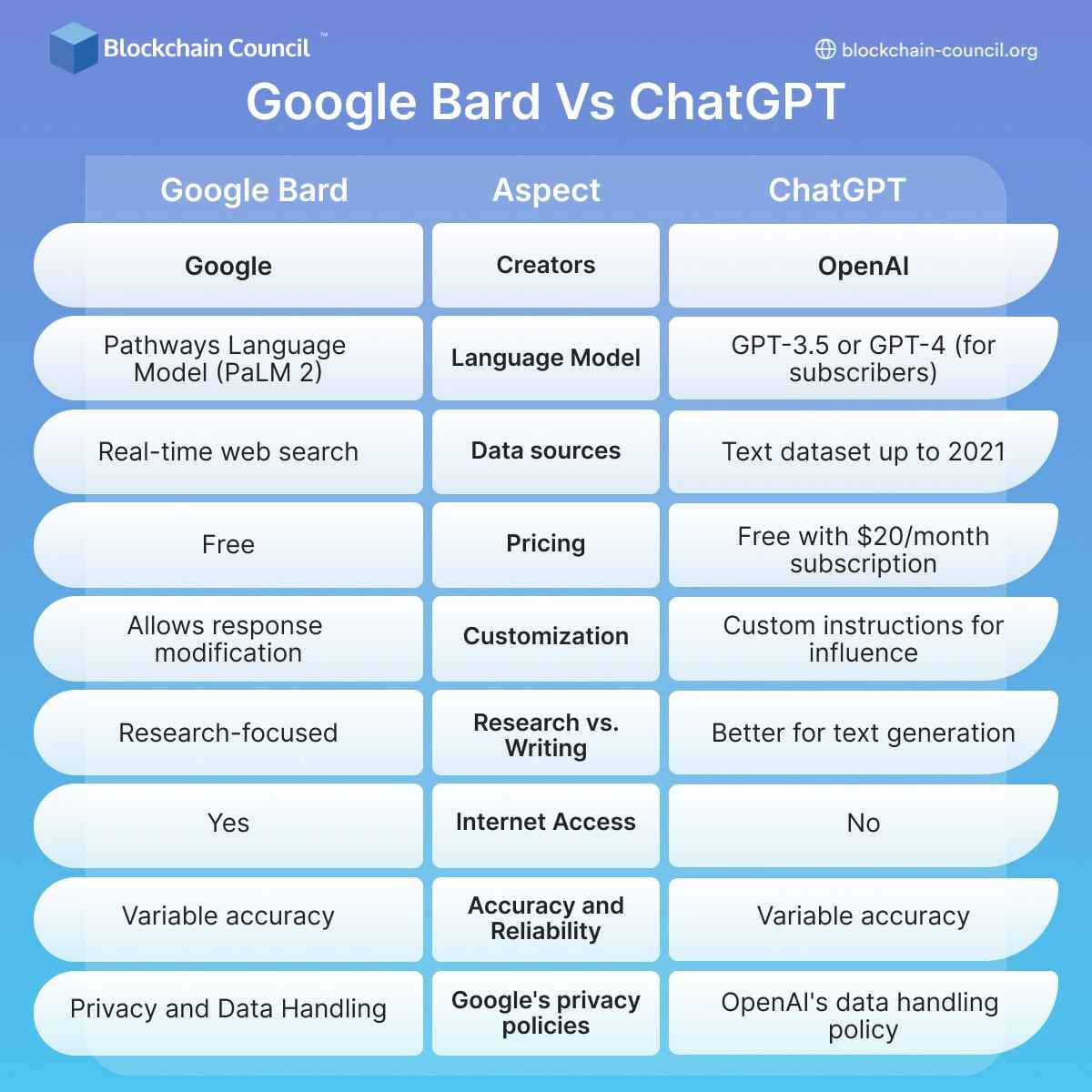 Blockchain Council™

blockchain-council.org

Google Bard Vs ChatGPT

| Google Bard | Aspect | ChatGPT |
|---|---|---|
| Google | Creators | OpenAI |
| Pathways Language Model (PaLM 2) | Language Model | GPT-3.5 or GPT-4 (for subscribers) |
| Real-time web search | Data sources | Text dataset up to 2021 |
| Free | Pricing | Free with $20/month subscription |
| Allows response modification | Customization | Custom instructions for influence |
| Research-focused | Research vs. Writing | Better for text generation |
| Yes | Internet Access | No |
| Variable accuracy | Accuracy and Reliability | Variable accuracy |
| Privacy and Data Handling | Google's privacy policies | OpenAI's data handling policy |